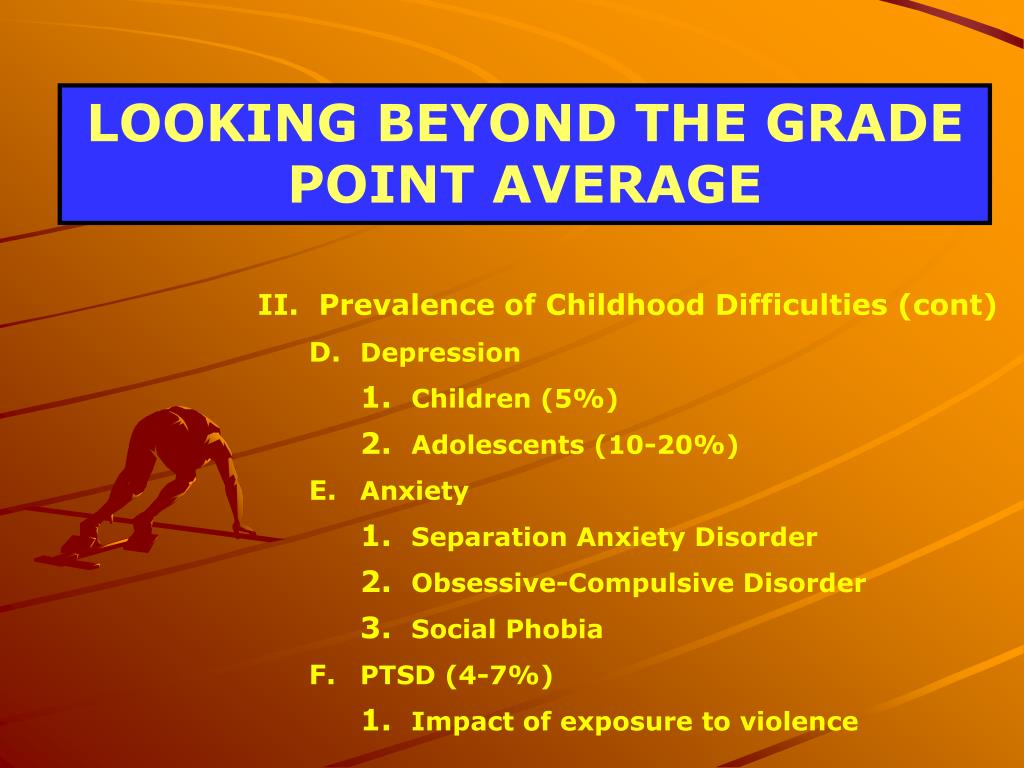 LOOKING BEYOND THE GRADE POINT AVERAGE

II. Prevalence of Childhood Difficulties (cont)

D. Depression

1. Children (5%)

2. Adolescents (10-20%)

E. Anxiety

1. Separation Anxiety Disorder

2. Obsessive-Compulsive Disorder

3. Social Phobia

F. PTSD (4-7%)

1. Impact of exposure to violence